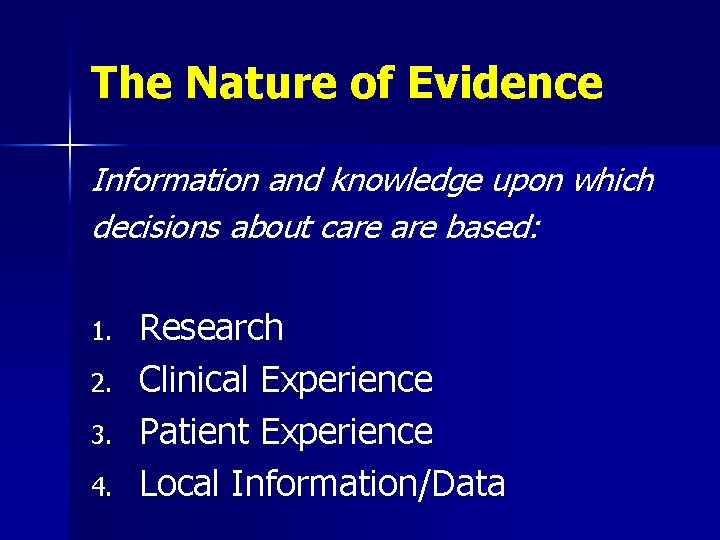 The Nature of Evidence

Information and knowledge upon which decisions about care are based:

1. Research
2. Clinical Experience
3. Patient Experience
4. Local Information/Data